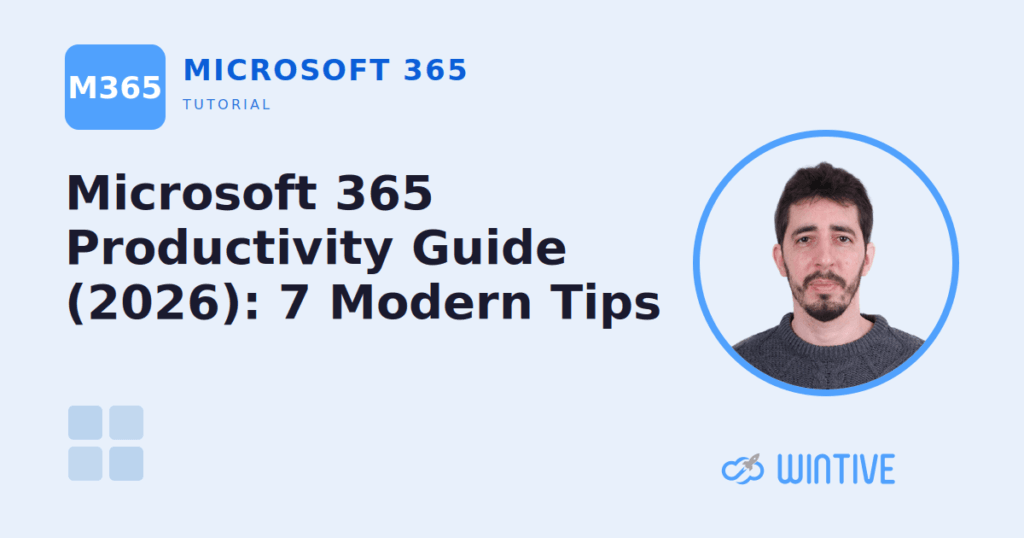 M365

MICROSOFT 365

TUTORIAL

Microsoft 365 Productivity Guide (2026): 7 Modern Tips

WINTIVE